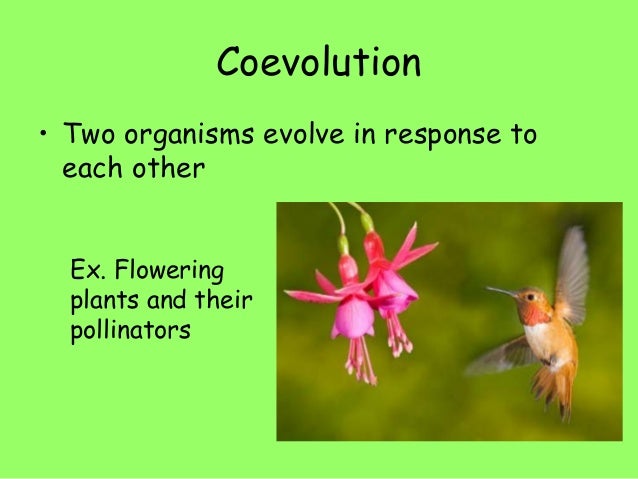 Coevolution

• Two organisms evolve in response to each other

Ex. Flowering plants and their pollinators